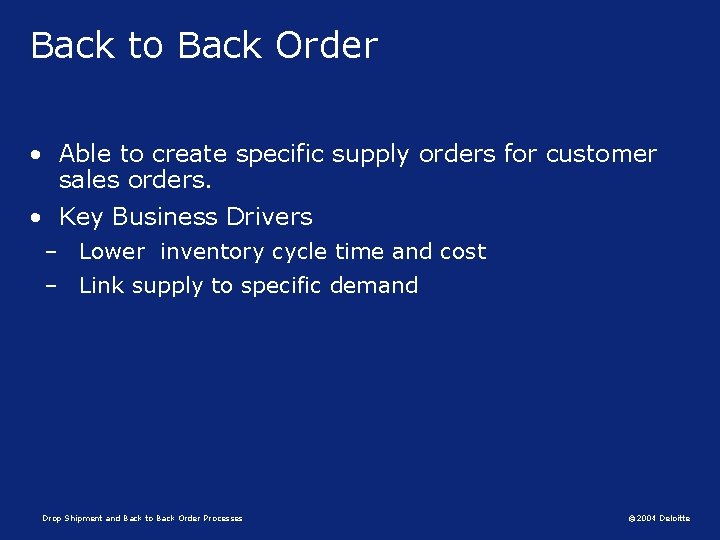 Back to Back Order

• Able to create specific supply orders for customer sales orders.

• Key Business Drivers

– Lower inventory cycle time and cost

– Link supply to specific demand

Drop Shipment and Back to Back Order Processes

©2004 Deloitte